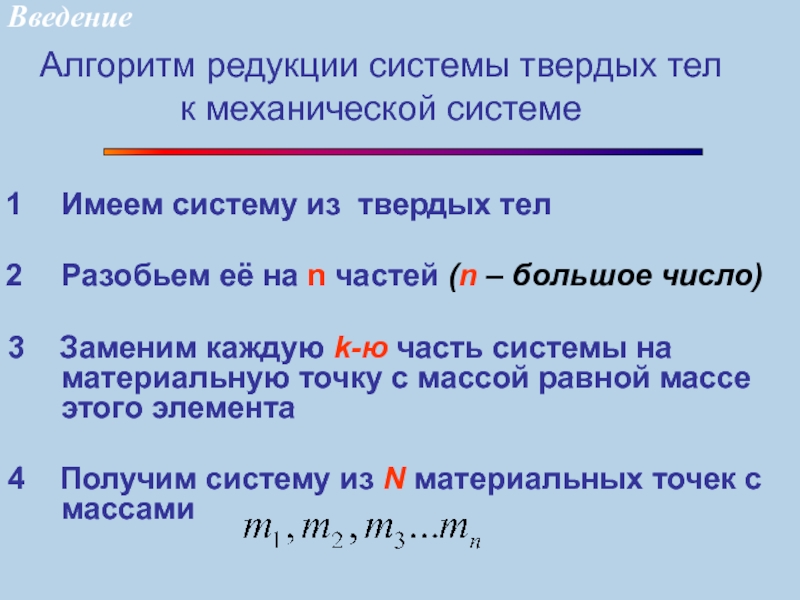 Введение

Алгоритм редукции системы твердых тел к механической системе

1 Имеем систему из твердых тел

2 Разобьем её на n частей (n – большое число)

3 Заменим каждую k-ю часть системы на материальную точку с массой равной массе этого элемента

4 Получим систему из N материальных точек с массами $m_1, m_2, m_3 \ldots m_n$